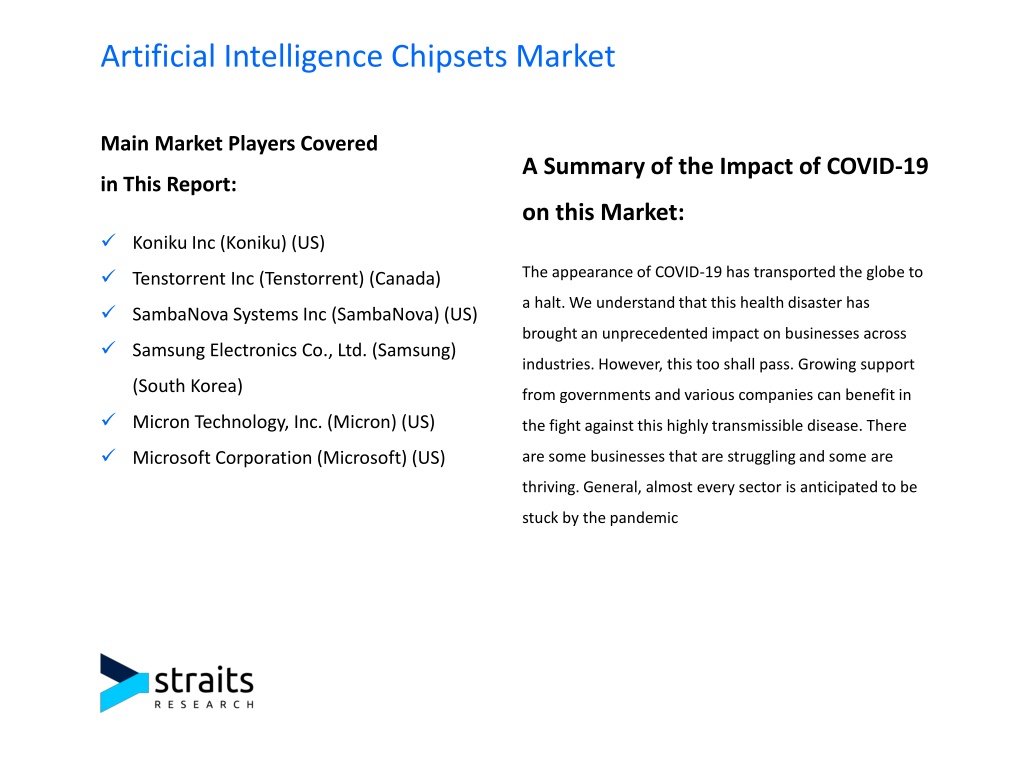 Artificial Intelligence Chipsets Market

Main Market Players Covered in This Report:

✓ Koniku Inc (Koniku) (US)
✓ Tenstorrent Inc (Tenstorrent) (Canada)
✓ SambaNova Systems Inc (SambaNova) (US)
✓ Samsung Electronics Co., Ltd. (Samsung) (South Korea)
✓ Micron Technology, Inc. (Micron) (US)
✓ Microsoft Corporation (Microsoft) (US)

A Summary of the Impact of COVID-19 on this Market:

The appearance of COVID-19 has transported the globe to a halt. We understand that this health disaster has brought an unprecedented impact on businesses across industries. However, this too shall pass. Growing support from governments and various companies can benefit in the fight against this highly transmissible disease. There are some businesses that are struggling and some are thriving. General, almost every sector is anticipated to be stuck by the pandemic

straits
RESEARCH